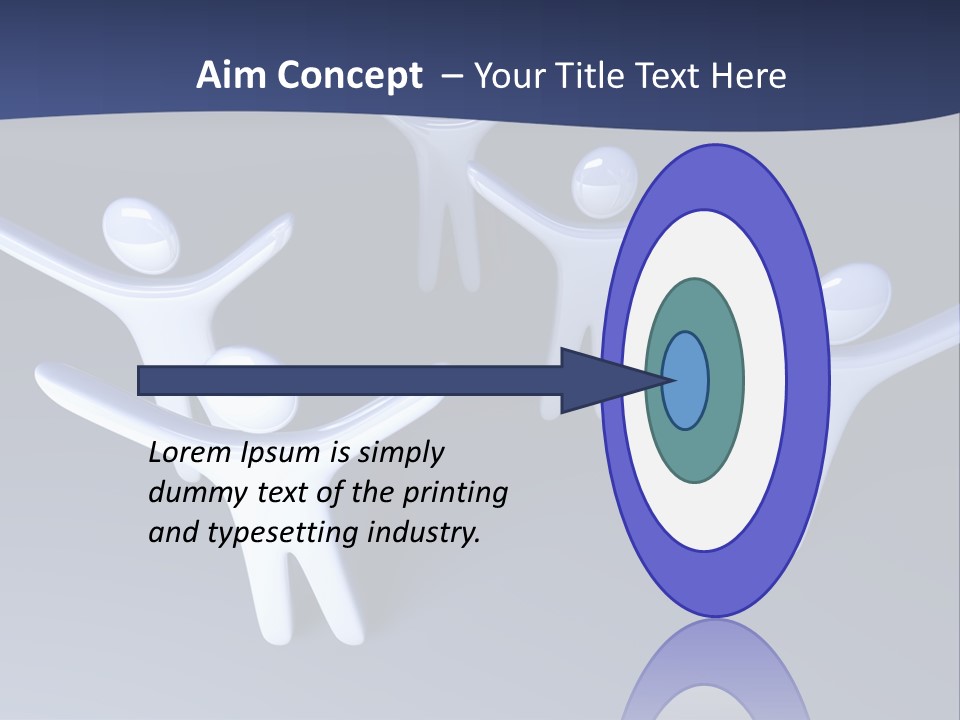 Aim Concept – Your Title Text Here

Lorem Ipsum is simply dummy text of the printing and typesetting industry.